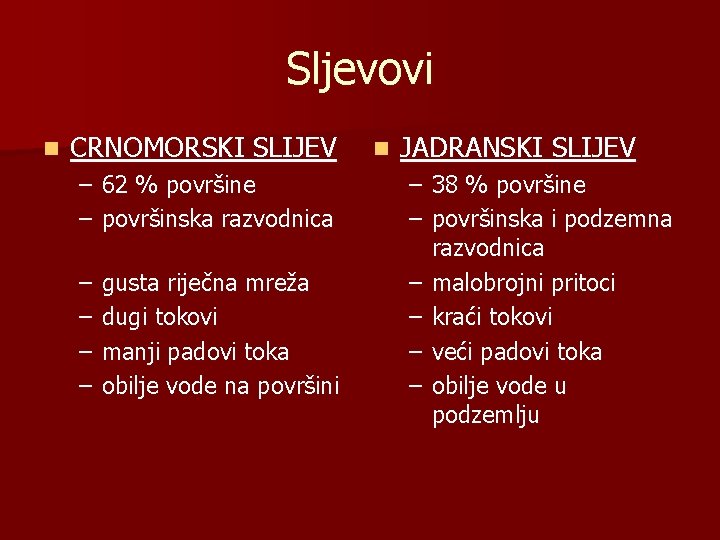 Sljevovi

CRNOMORSKI SLIJEV
– 62 % površine
– površinska razvodnica

– gusta riječna mreža
– dugi tokovi
– manji padovi toka
– obilje vode na površini

JADRANSKI SLIJEV
– 38 % površine
– površinska i podzemna razvodnica
– malobrojni pritoci
– kraći tokovi
– veći padovi toka
– obilje vode u podzemlju